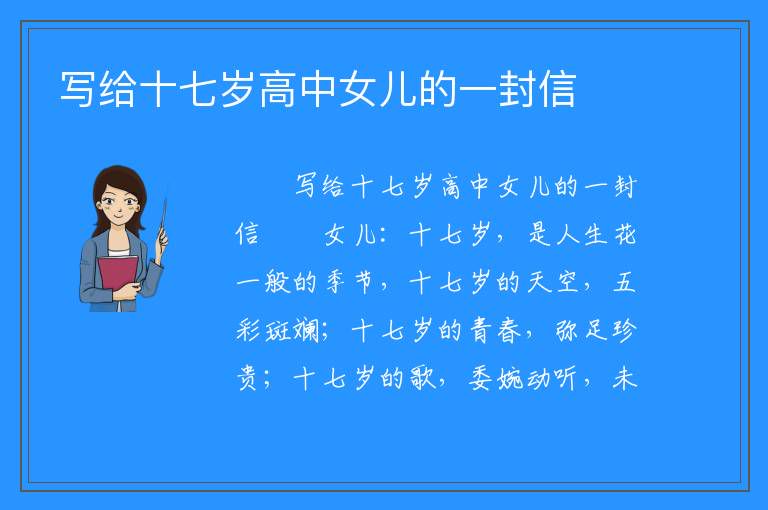 写给十七岁高中女儿的一封信

写给十七岁高中女儿的一封信　女儿：十七岁，是人生花一般的季节，十七岁的天空，五彩斑斓；十七岁的青春，弥足珍贵；十七岁的歌，委婉动听，未